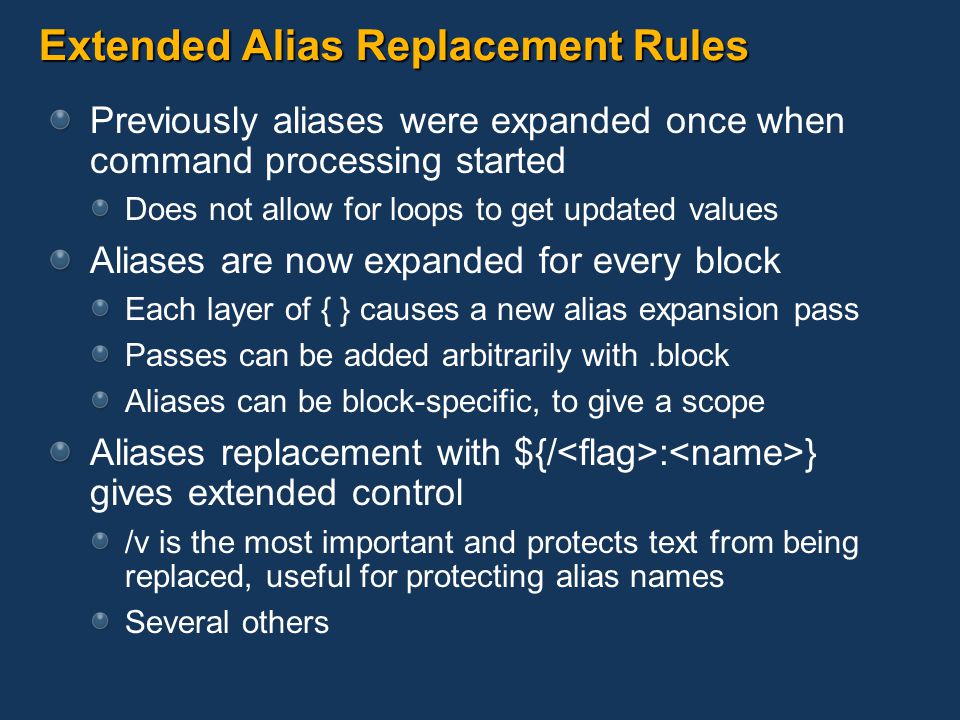 Extended Alias Replacement Rules

Previously aliases were expanded once when command processing started

Does not allow for loops to get updated values

Aliases are now expanded for every block

Each layer of { } causes a new alias expansion pass

Passes can be added arbitrarily with .block

Aliases can be block-specific, to give a scope

Aliases replacement with ${/<flag>:<name>} gives extended control

/v is the most important and protects text from being replaced, useful for protecting alias names

Several others